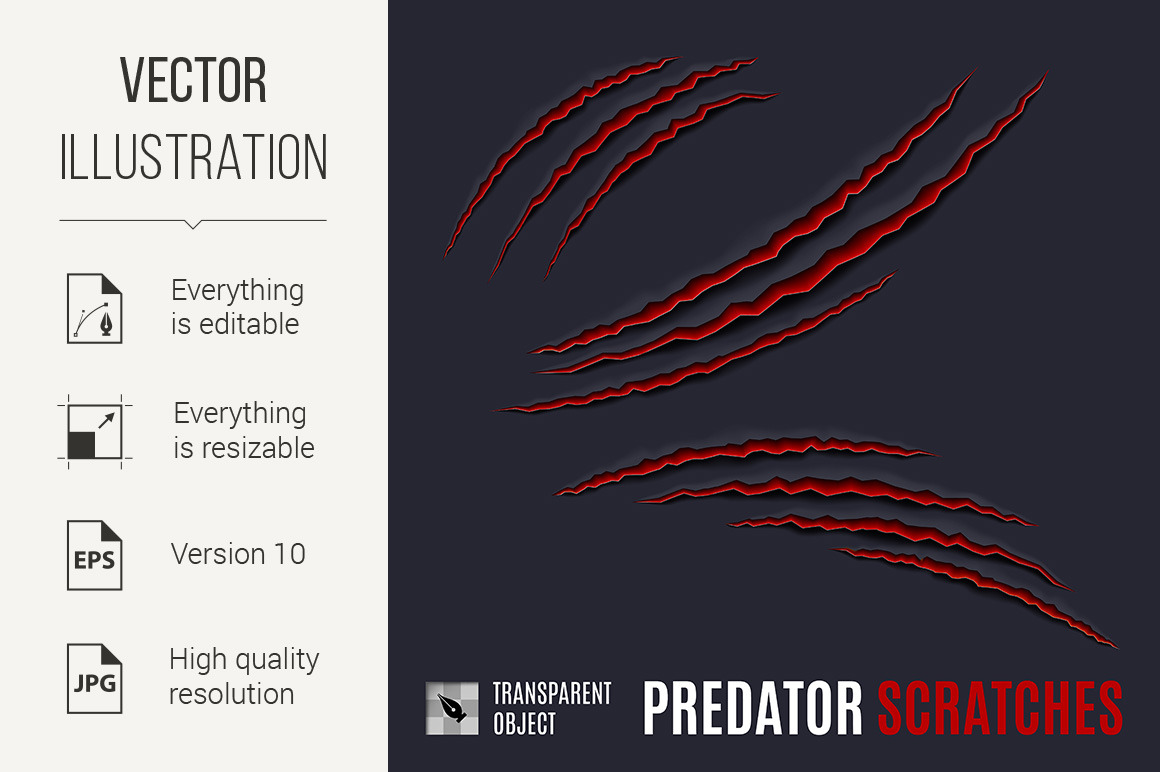 VECTOR
ILLUSTRATION

Everything is editable

Everything is resizable

EPS

Version 10

JPG

High quality resolution

TRANSPARENT OBJECT

PREDATOR SCRATCHES